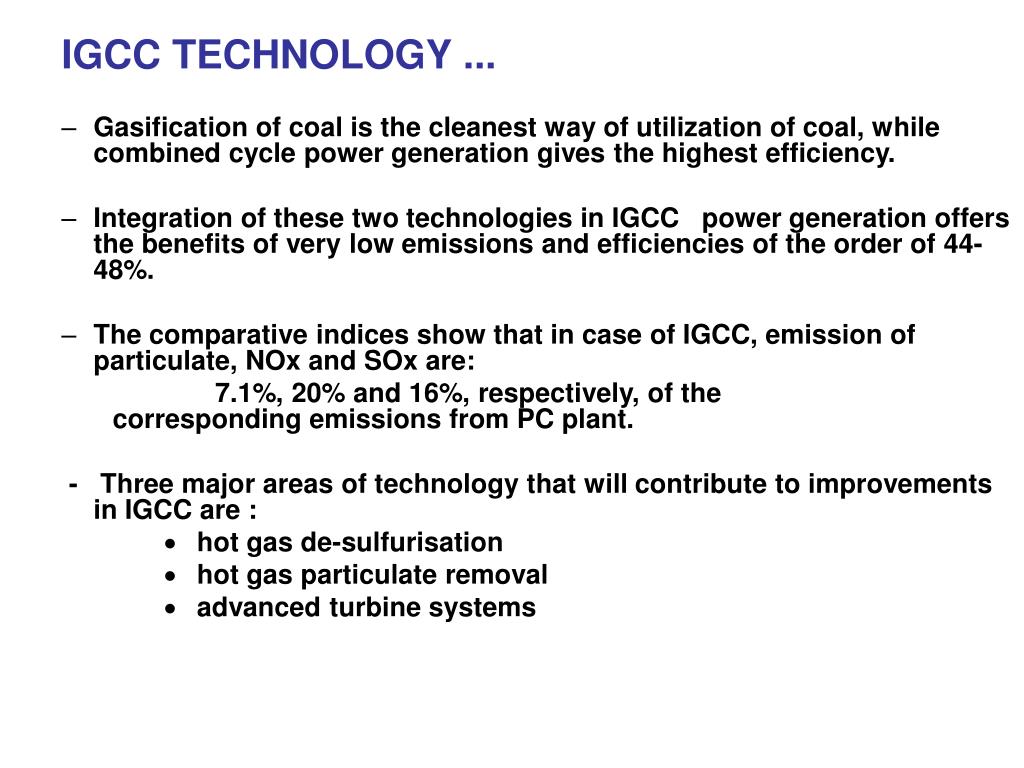 IGCC TECHNOLOGY ...

– Gasification of coal is the cleanest way of utilization of coal, while combined cycle power generation gives the highest efficiency.

– Integration of these two technologies in IGCC power generation offers the benefits of very low emissions and efficiencies of the order of 44-48%.

– The comparative indices show that in case of IGCC, emission of particulate, NOx and SOx are:
7.1%, 20% and 16%, respectively, of the corresponding emissions from PC plant.

- Three major areas of technology that will contribute to improvements in IGCC are :
• hot gas de-sulfurisation
• hot gas particulate removal
• advanced turbine systems